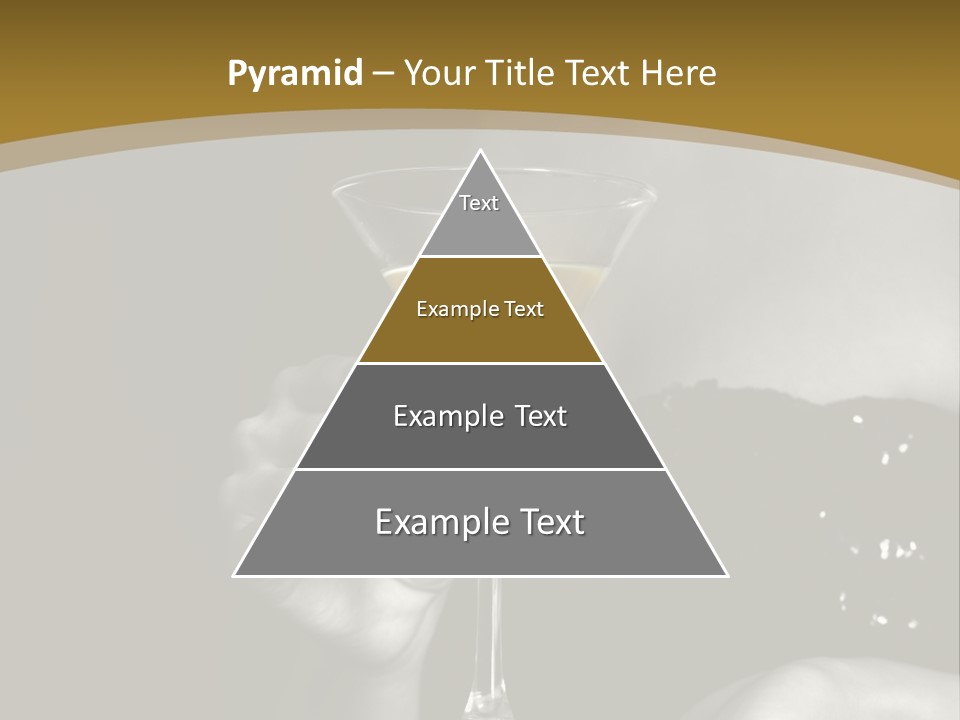 Pyramid – Your Title Text Here

Text

Example Text

Example Text

Example Text